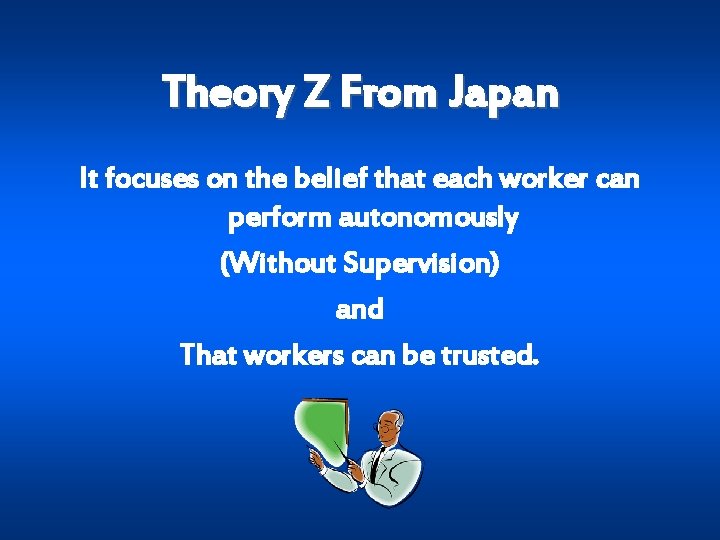 Theory Z From Japan

It focuses on the belief that each worker can perform autonomously

(Without Supervision)

and

That workers can be trusted.